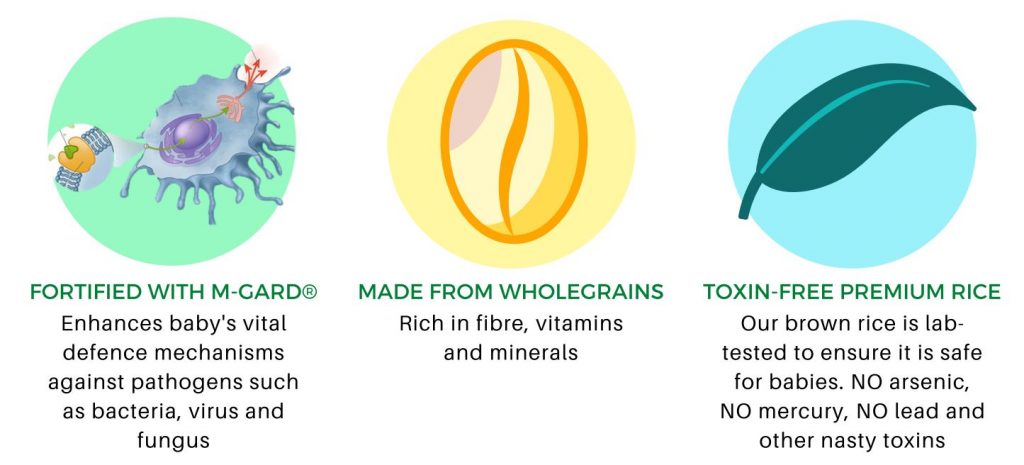 FORTIFIED WITH M-GARD®
Enhances baby's vital defence mechanisms against pathogens such as bacteria, virus and fungus

MADE FROM WHOLEGRAINS
Rich in fibre, vitamins and minerals

TOXIN-FREE PREMIUM RICE
Our brown rice is lab-tested to ensure it is safe for babies. NO arsenic, NO mercury, NO lead and other nasty toxins